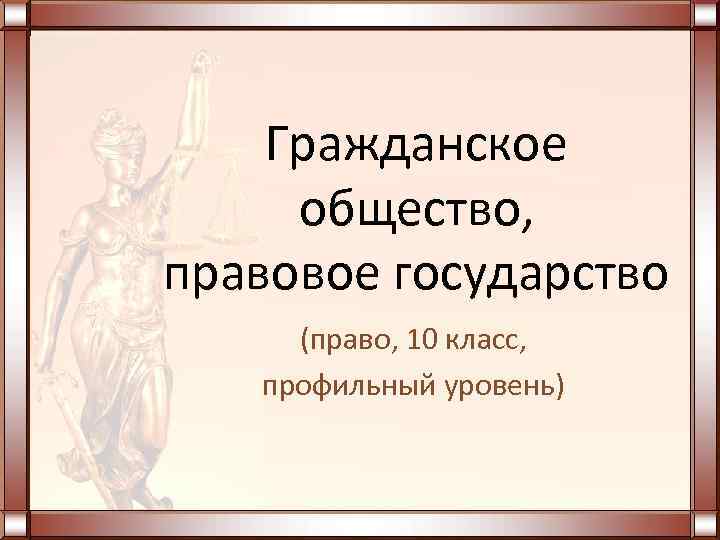 Гражданское общество, правовое государство

(право, 10 класс, профильный уровень)